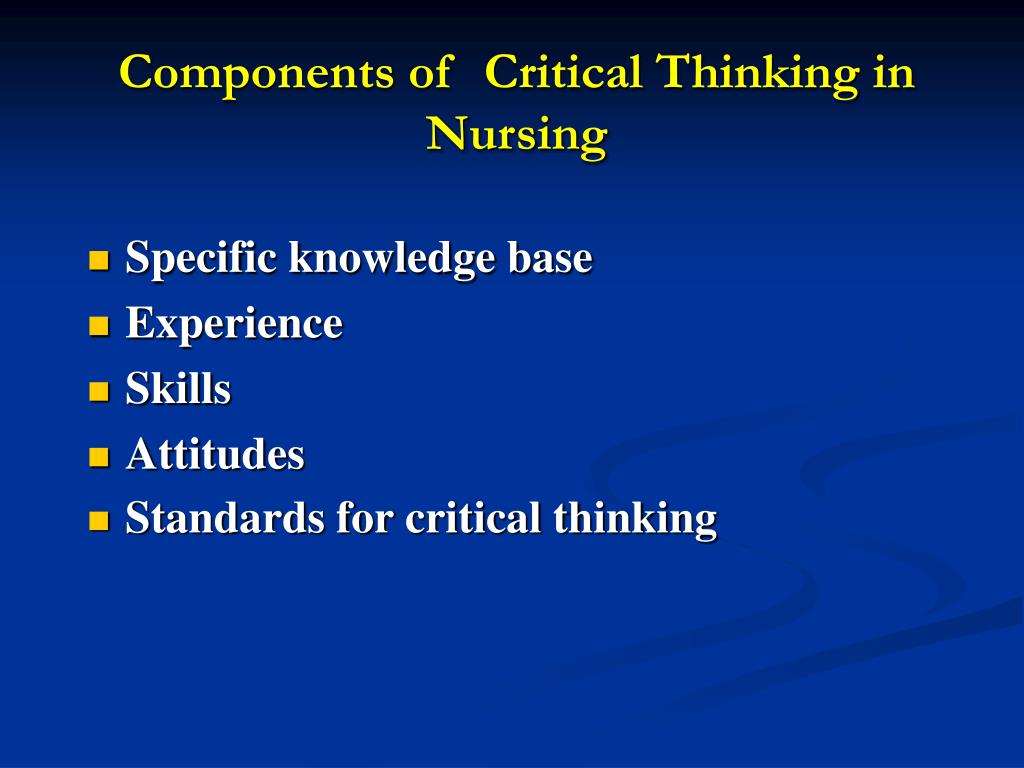 Components of Critical Thinking in Nursing

- Specific knowledge base
- Experience
- Skills
- Attitudes
- Standards for critical thinking